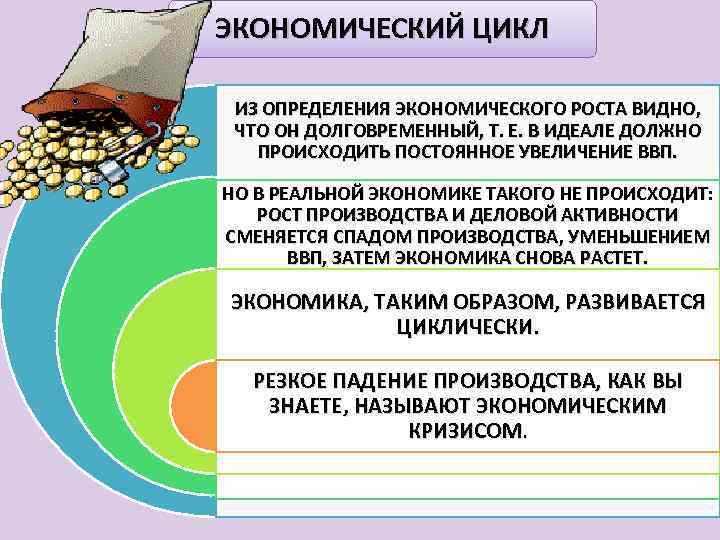 ЭКОНОМИЧЕСКИЙ ЦИКЛ

ИЗ ОПРЕДЕЛЕНИЯ ЭКОНОМИЧЕСКОГО РОСТА ВИДНО, ЧТО ОН ДОЛГОВРЕМЕННЫЙ, Т. Е. В ИДЕАЛЕ ДОЛЖНО ПРОИСХОДИТЬ ПОСТОЯННОЕ УВЕЛИЧЕНИЕ ВВП.

НО В РЕАЛЬНОЙ ЭКОНОМИКЕ ТАКОГО НЕ ПРОИСХОДИТ: РОСТ ПРОИЗВОДСТВА И ДЕЛОВОЙ АКТИВНОСТИ СМЕНЯЕТСЯ СПАДОМ ПРОИЗВОДСТВА, УМЕНЬШЕНИЕМ ВВП, ЗАТЕМ ЭКОНОМИКА СНОВА РАСТЕТ.

ЭКОНОМИКА, ТАКИМ ОБРАЗОМ, РАЗВИВАЕТСЯ ЦИКЛИЧЕСКИ.

РЕЗКОЕ ПАДЕНИЕ ПРОИЗВОДСТВА, КАК ВЫ ЗНАЕТЕ, НАЗЫВАЮТ ЭКОНОМИЧЕСКИМ КРИЗИСОМ.